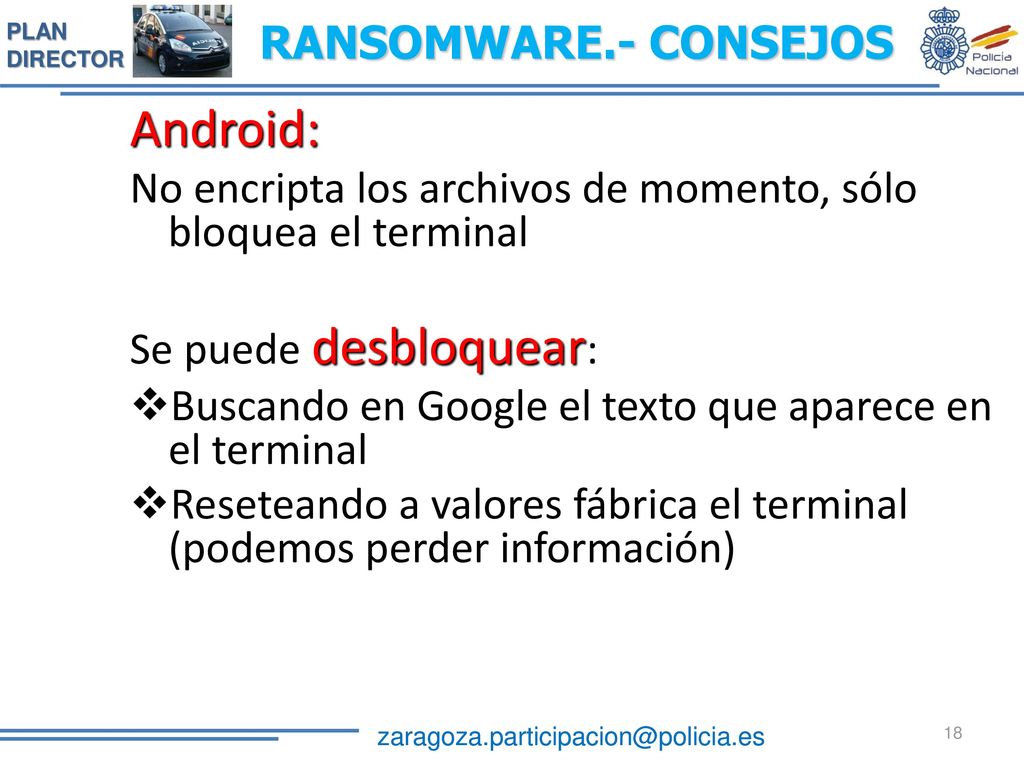 PLAN DIRECTOR

RANSOMWARE.- CONSEJOS

Policía Nacional

Android:

No encripta los archivos de momento, sólo bloquea el terminal

Se puede desbloquear:

❖Buscando en Google el texto que aparece en el terminal

❖Reseteando a valores fábrica el terminal (podemos perder información)

zaragoza.participacion@policia.es

18